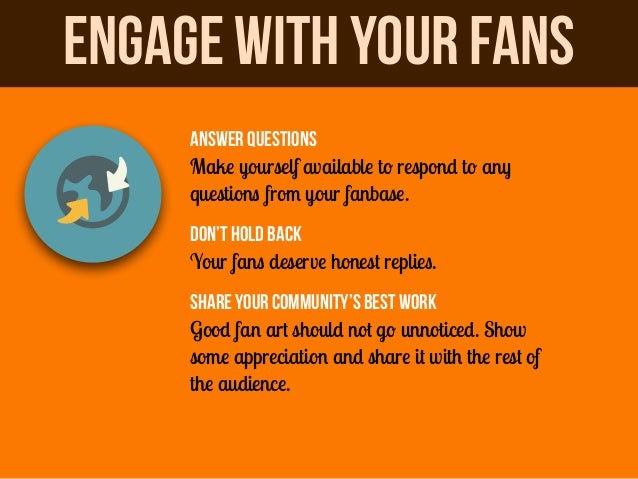 ENGAGE WITH YOUR FANS

ANSWER QUESTIONS
Make yourself available to respond to any questions from your fanbase.

DON'T HOLD BACK
Your fans deserve honest replies.

SHARE YOUR COMMUNITY'S BEST WORK
Good fan art should not go unnoticed. Show some appreciation and share it with the rest of the audience.